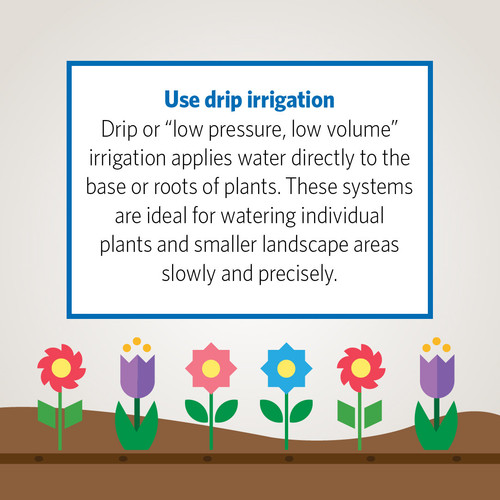 Use drip irrigation

Drip or “low pressure, low volume” irrigation applies water directly to the base or roots of plants. These systems are ideal for watering individual plants and smaller landscape areas slowly and precisely.